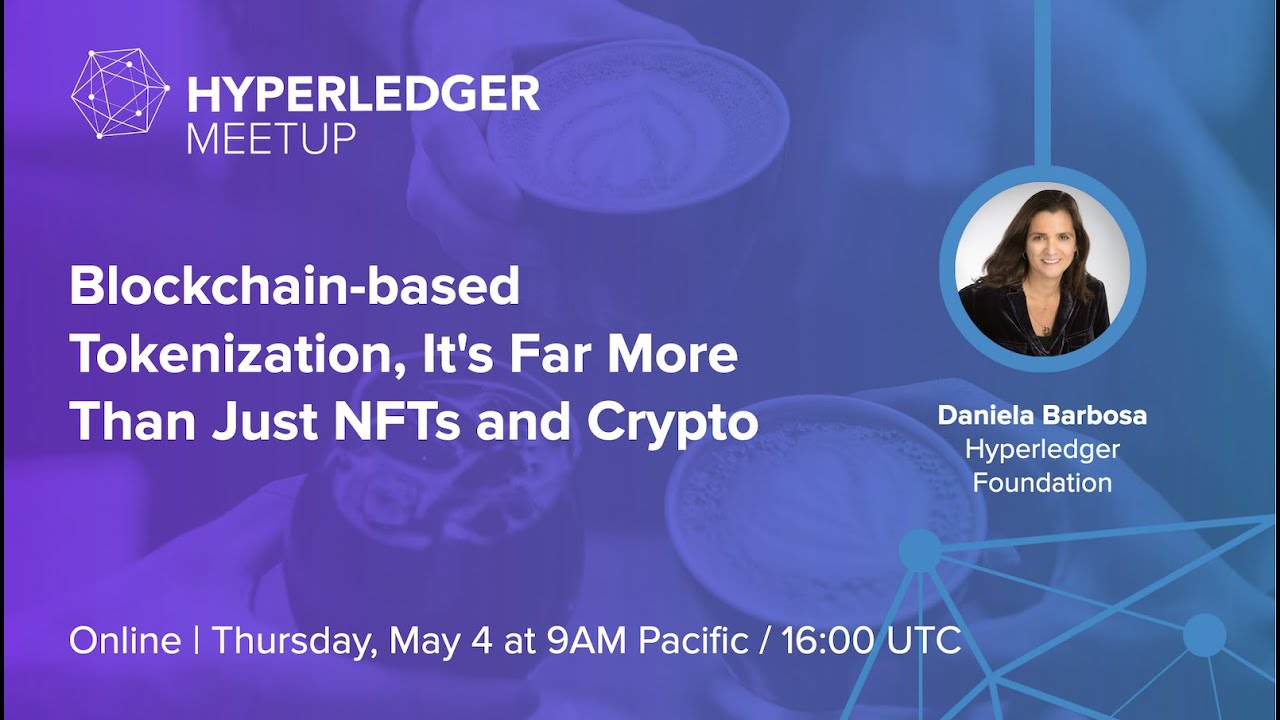 HYPERLEDGER
MEETUP

Blockchain-based Tokenization, It's Far More Than Just NFTs and Crypto

Daniela Barbosa
Hyperledger Foundation

Online | Thursday, May 4 at 9AM Pacific / 16:00 UTC